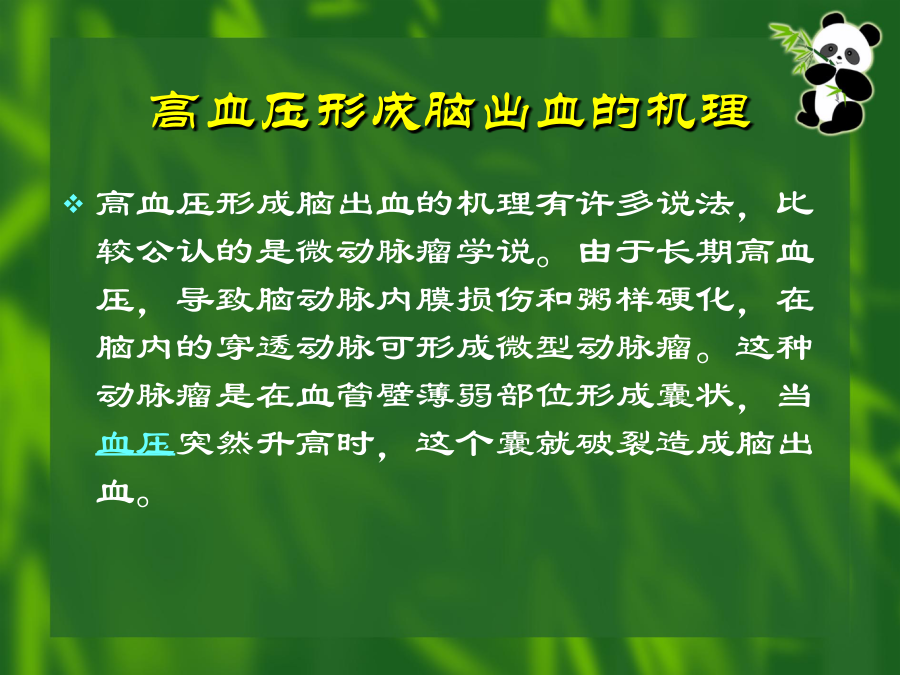 高血压形成脑出血的机理

❖ 高血压形成脑出血的机理有许多说法，比较公认的是微动脉瘤学说。由于长期高血压，导致脑动脉内膜损伤和粥样硬化，在脑内的穿透动脉可形成微型动脉瘤。这种动脉瘤是在血管壁薄弱部位形成囊状，当血压突然升高时，这个囊就破裂造成脑出血。